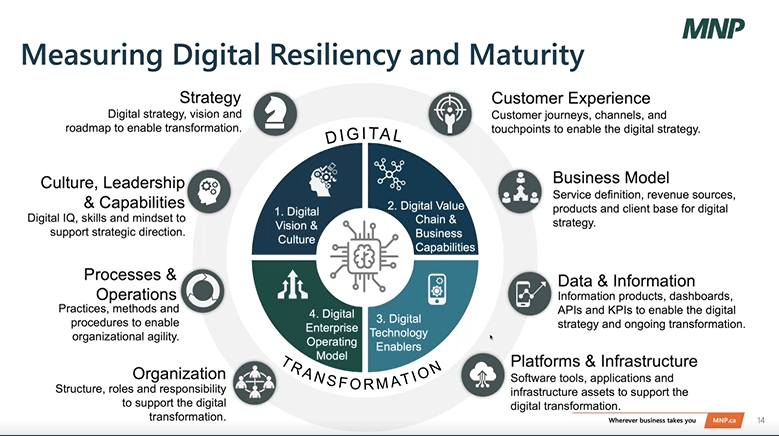 MNP

Measuring Digital Resiliency and Maturity

Strategy
Digital strategy, vision and roadmap to enable transformation.

Culture, Leadership & Capabilities
Digital IQ, skills and mindset to support strategic direction.

Processes & Operations
Practices, methods and procedures to enable organizational agility.

Organization
Structure, roles and responsibility to support the digital transformation.

DIGITAL

1. Digital Vision & Culture

2. Digital Value Chain & Business Capabilities

3. Digital Technology Enablers

4. Digital Enterprise Operating Model

TRANSFORMATION

Customer Experience
Customer journeys, channels, and touchpoints to enable the digital strategy.

Business Model
Service definition, revenue sources, products and client base for digital strategy.

Data & Information
Information products, dashboards, APIs and KPIs to enable the digital strategy and ongoing transformation.

Platforms & Infrastructure
Software tools, applications and infrastructure assets to support the digital transformation.

Wherever business takes you MNP.ca 14